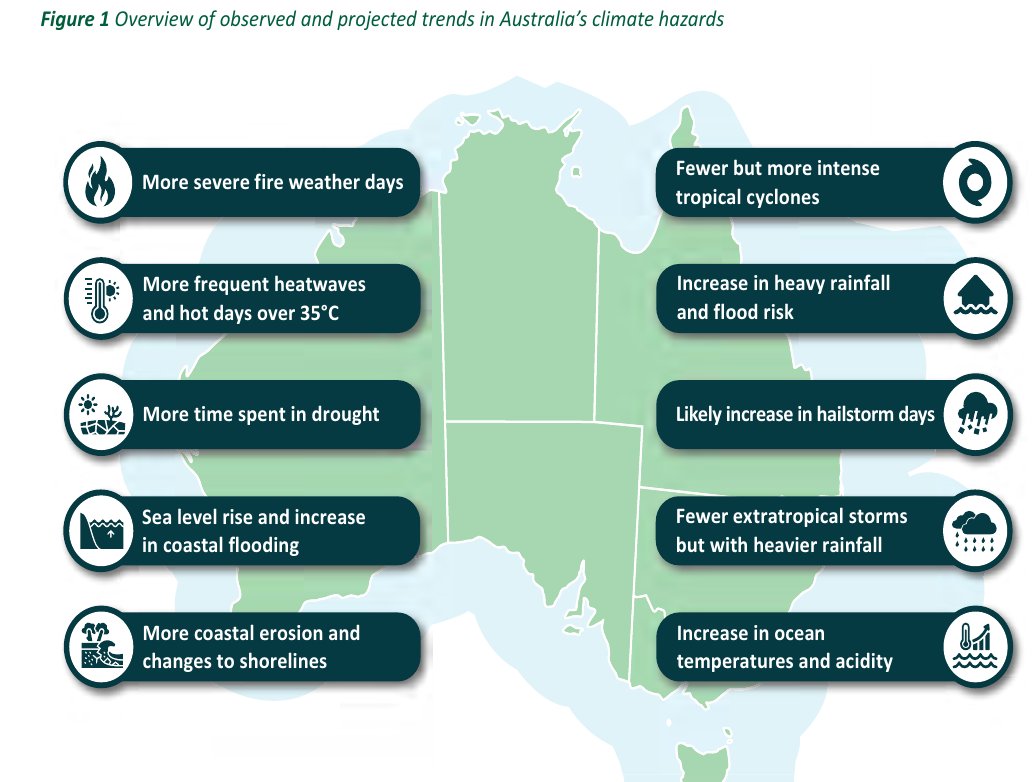 **Figure 1** Overview of observed and projected trends in Australia's climate hazards

More severe fire weather days

More frequent heatwaves and hot days over 35°C

More time spent in drought

Sea level rise and increase in coastal flooding

More coastal erosion and changes to shorelines

Fewer but more intense tropical cyclones

Increase in heavy rainfall and flood risk

Likely increase in hailstorm days

Fewer extratropical storms but with heavier rainfall

Increase in ocean temperatures and acidity